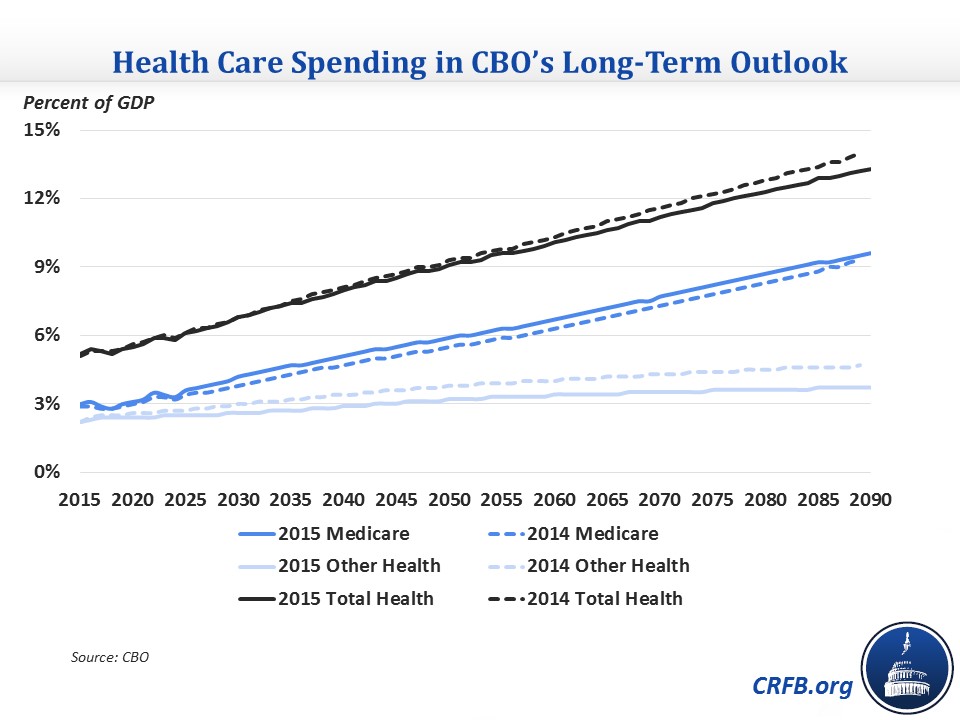 Health Care Spending in CBO's Long-Term Outlook

Percent of GDP

15%
12%
9%
6%
3%
0%

2015 2020 2025 2030 2035 2040 2045 2050 2055 2060 2065 2070 2075 2080 2085 2090

2015 Medicare
2014 Medicare
2015 Other Health
2014 Other Health
2015 Total Health
2014 Total Health

Source: CBO

CRFB.org